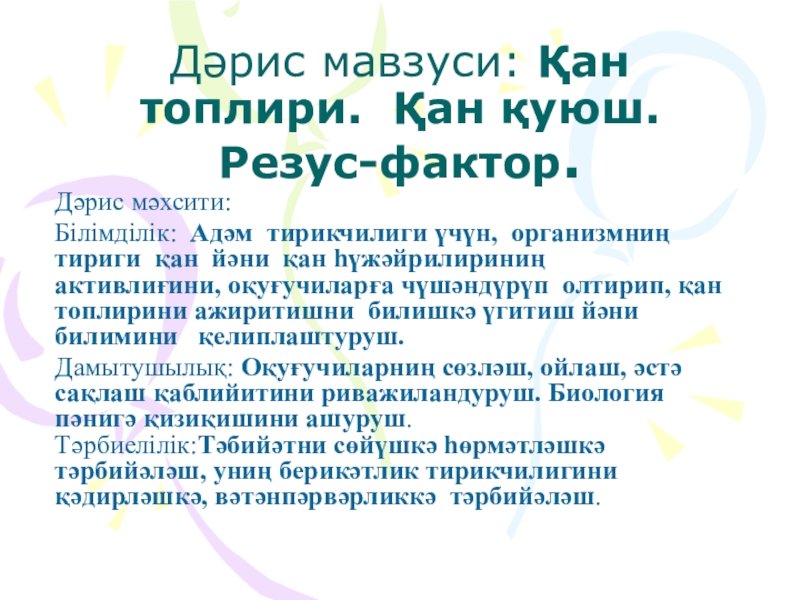 Дәрис мавзуси: Қан топлири. Қан қуюш. Резус-фактор.

Дәрис мәхсити:

Білімділік: Адәм тирикчилиги үчүн, организмниң тириги қан йәни қан һүжәйрилириниң активлиғини, оқуғучиларға чүшәндүрүп олтирип, қан топлирини ажиритишни билишкә үгитиш йәни билимини қелиплаштуруш.

Дамытушылық: Оқуғучиларниң сөзләш, ойлаш, әстә сақлаш қаблийитини риважиландуруш. Биология пәнигә қизиқишини ашуруш.
Тәрбиелілік:Тәбийәтни сөйүшкә һөрмәтләшкә тәрбийәләш, униң берикәтлик тирикчилигини қәдирләшкә, вәтәнпәрвәрликкә тәрбийәләш.